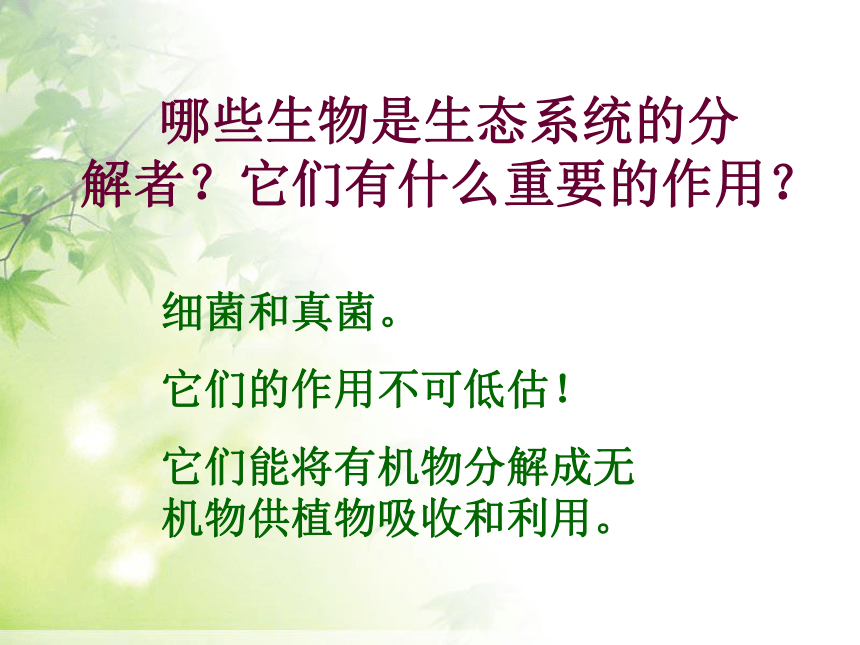 哪些生物是生态系统的分解者？它们有什么重要的作用？

细菌和真菌。

它们的作用不可低估！

它们能将有机物分解成无机物供植物吸收和利用。